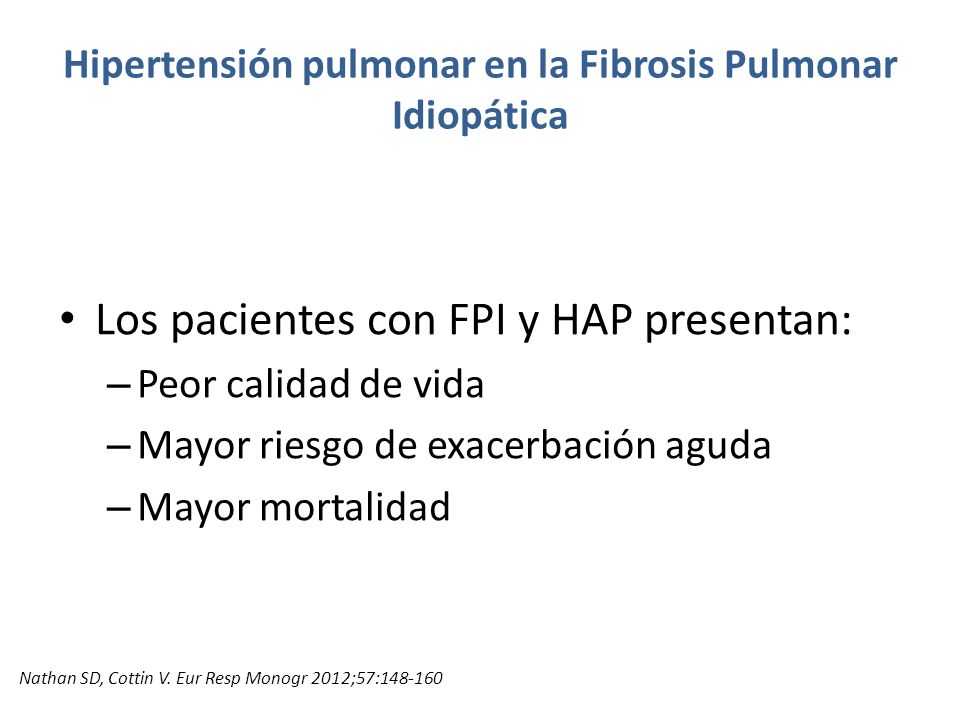 Hipertensión pulmonar en la Fibrosis Pulmonar Idiopática

• Los pacientes con FPI y HAP presentan:
– Peor calidad de vida
– Mayor riesgo de exacerbación aguda
– Mayor mortalidad

Nathan SD, Cottin V. Eur Resp Monogr 2012;57:148-160